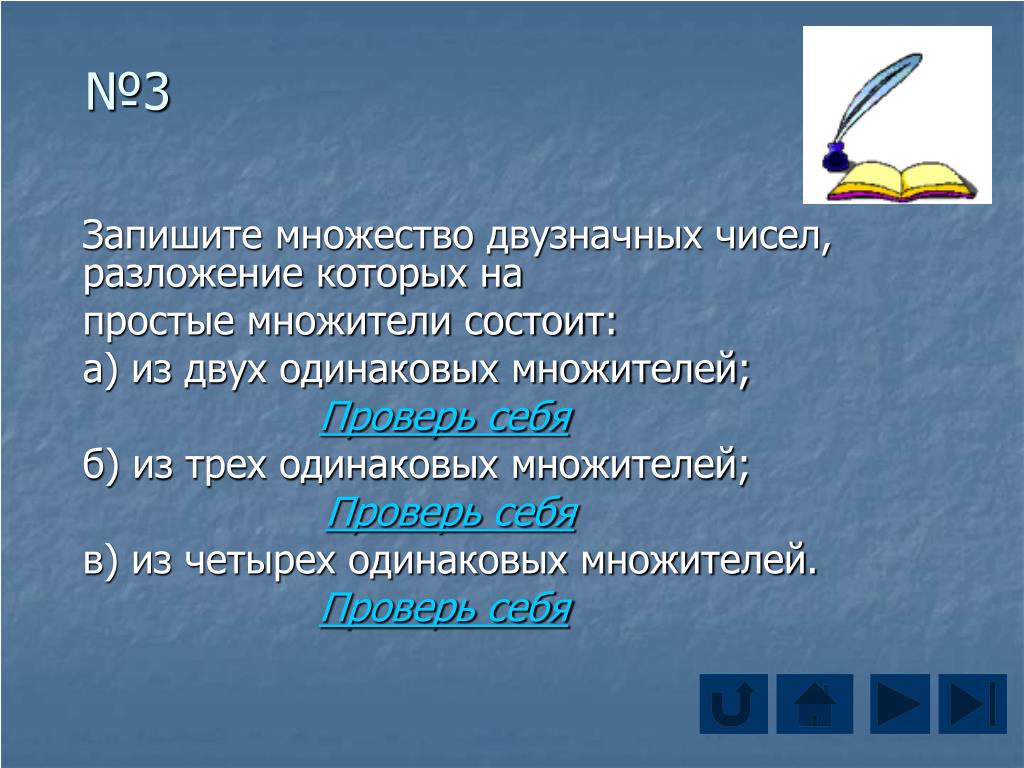 №3

Запишите множество двузначных чисел, разложение которых на простые множители состоит:

а) из двух одинаковых множителей;

Проверь себя

б) из трех одинаковых множителей;

Проверь себя

в) из четырех одинаковых множителей.

Проверь себя